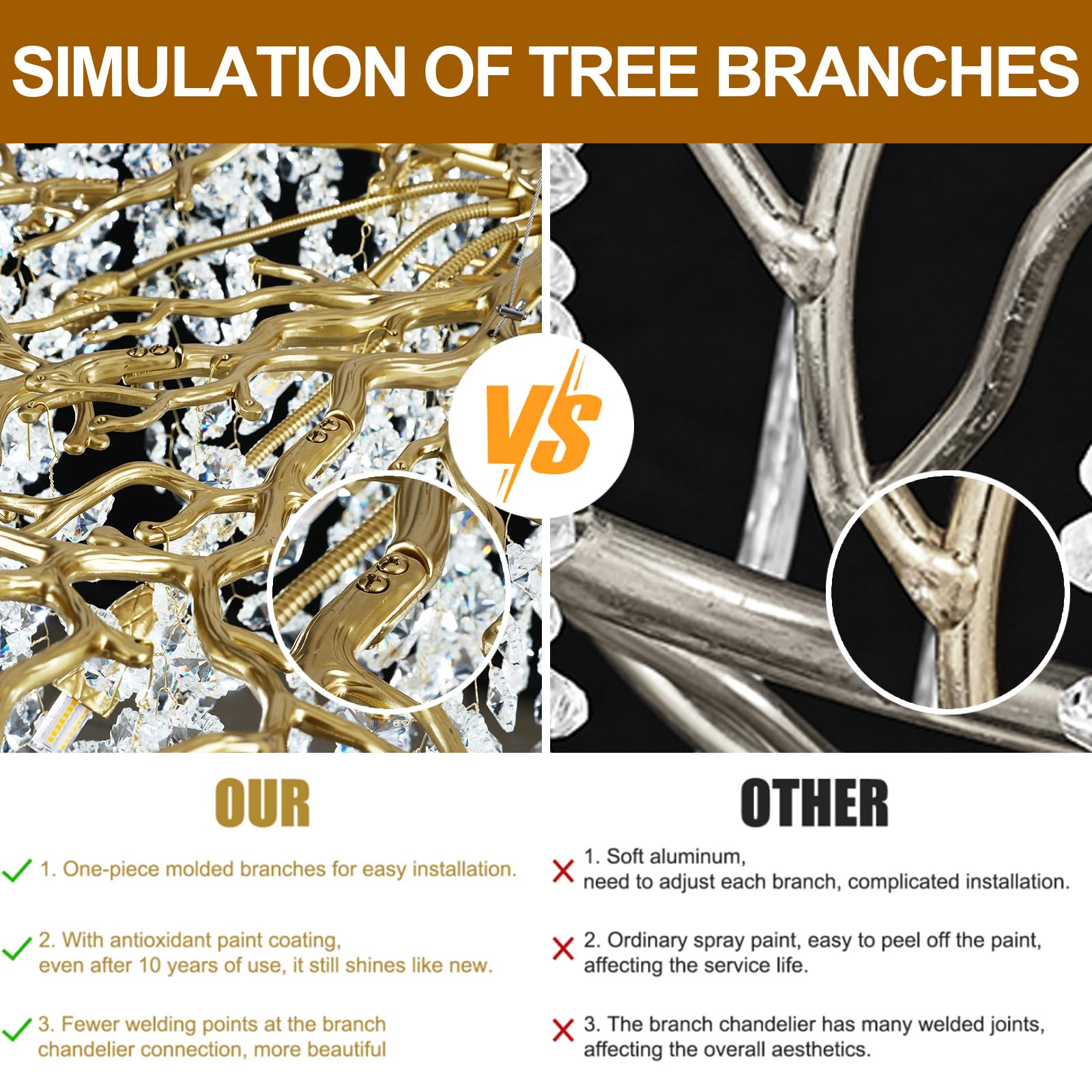 SIMULATION OF TREE BRANCHES

VS

OUR

1. One-piece molded branches for easy installation.

2. With antioxidant paint coating, even after 10 years of use, it still shines like new.

3. Fewer welding points at the branch chandelier connection, more beautiful

OTHER

1. Soft aluminum, need to adjust each branch, complicated installation.

2. Ordinary spray paint, easy to peel off the paint, affecting the service life.

3. The branch chandelier has many welded joints, affecting the overall aesthetics.